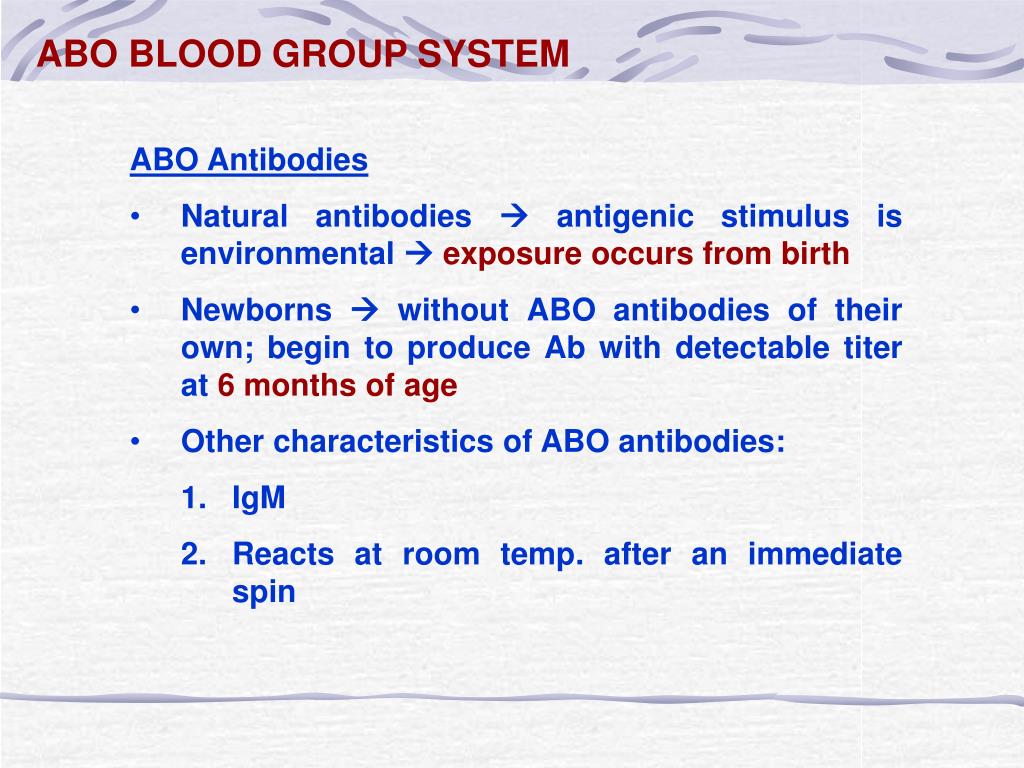 ABO BLOOD GROUP SYSTEM

ABO Antibodies

• Natural antibodies → antigenic stimulus is environmental → exposure occurs from birth

• Newborns → without ABO antibodies of their own; begin to produce Ab with detectable titer at 6 months of age

• Other characteristics of ABO antibodies:

1. IgM

2. Reacts at room temp. after an immediate spin